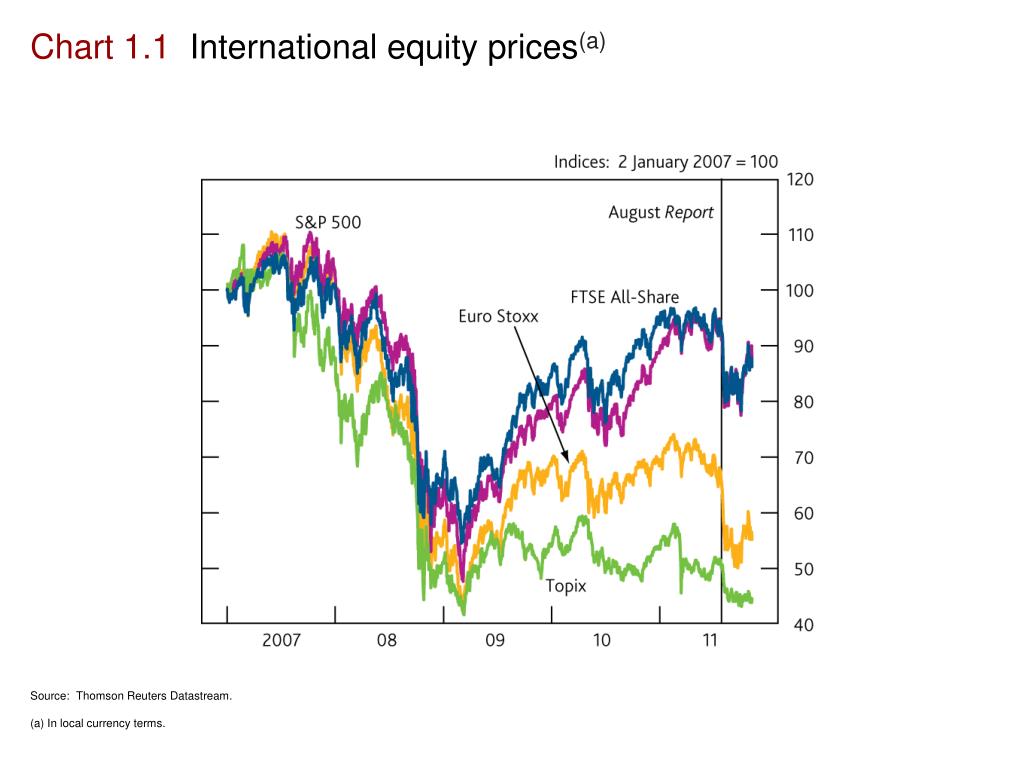 Chart 1.1 International equity prices$^{(a)}$

Indices: 2 January 2007 = 100

August Report

S&P 500

FTSE All-Share

Euro Stoxx

Topix

120
110
100
90
80
70
60
50
40

2007 08 09 10 11

Source: Thomson Reuters Datastream.

(a) In local currency terms.